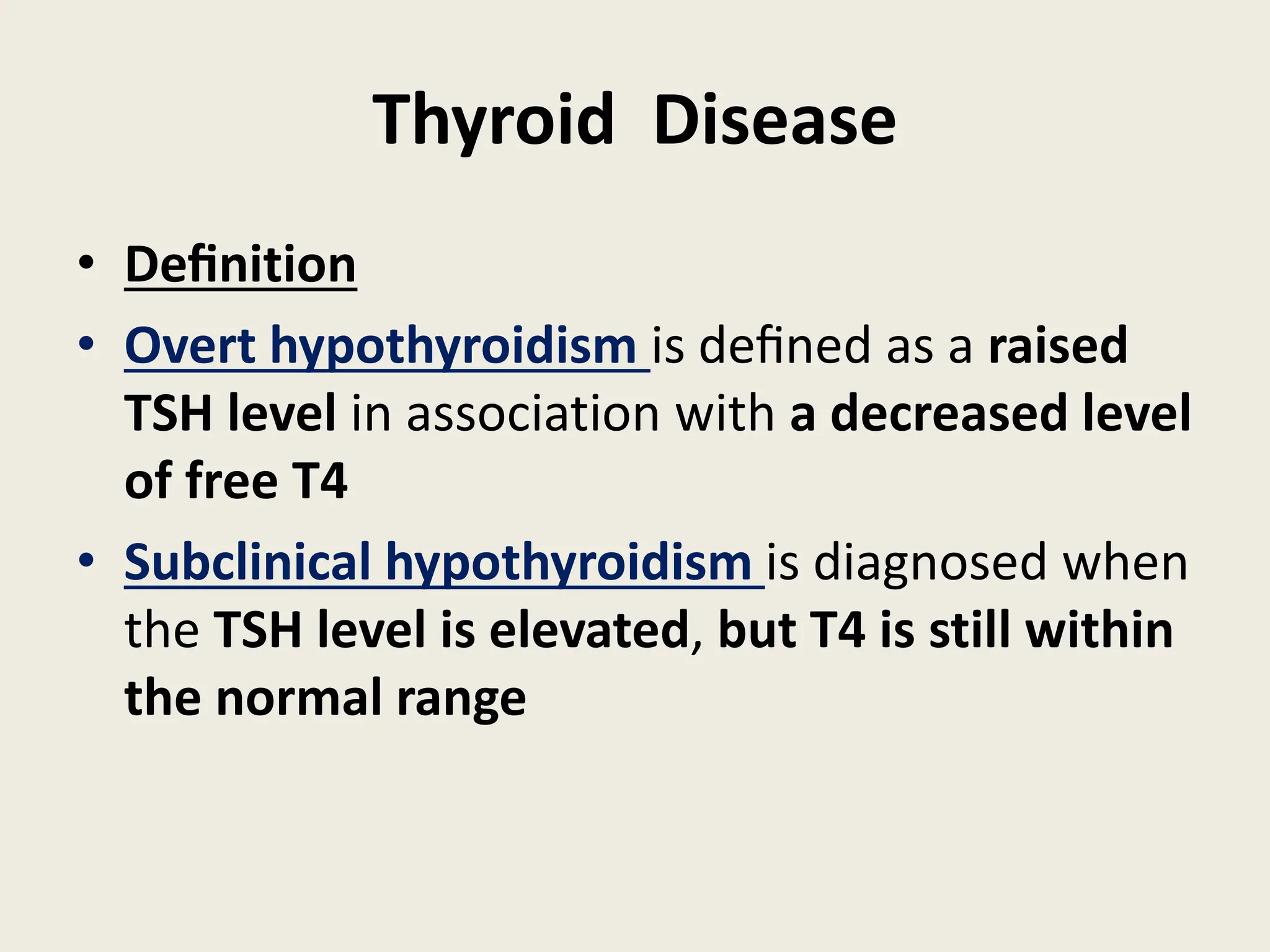 Thyroid Disease

• Definition

• Overt hypothyroidism is defined as a raised TSH level in association with a decreased level of free T4

• Subclinical hypothyroidism is diagnosed when the TSH level is elevated, but T4 is still within the normal range